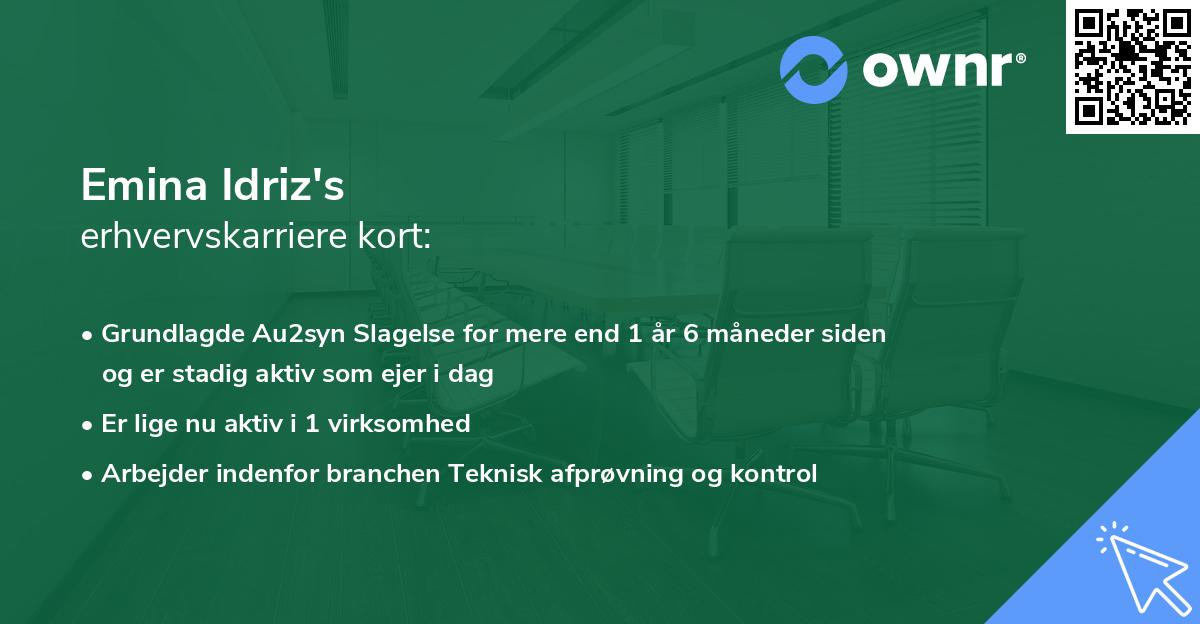 ownr®

Emina Idriz's
erhvervskarriere kort:

• Grundlagde Au2syn Slagelse for mere end 1 år 6 måneder siden og er stadig aktiv som ejer i dag
• Er lige nu aktiv i 1 virksomhed
• Arbejder indenfor branchen Teknisk afprøvning og kontrol